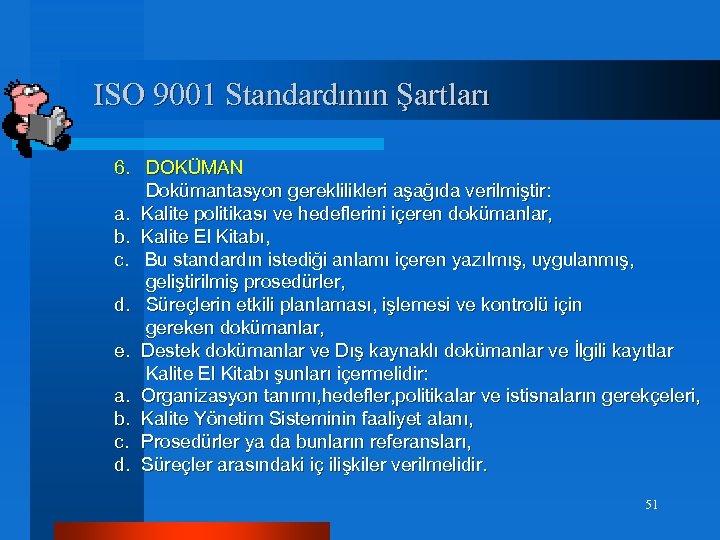 ISO 9001 Standardının Şartları

6. DOKÜMAN
Dokümantasyon gereklilikleri aşağıda verilmiştir:
a. Kalite politikası ve hedeflerini içeren dokümanlar,
b. Kalite El Kitabı,
c. Bu standardın istediği anlamı içeren yazılmış, uygulanmış, geliştirilmiş prosedürler,
d. Süreçlerin etkili planlaması, işlemesi ve kontrolü için gereken dokümanlar,
e. Destek dokümanlar ve Dış kaynaklı dokümanlar ve İlgili kayıtlar
Kalite El Kitabı şunları içermelidir:
a. Organizasyon tanımı,hedefler,politikalar ve istisnaların gerekçeleri,
b. Kalite Yönetim Sisteminin faaliyet alanı,
c. Prosedürler ya da bunların referansları,
d. Süreçler arasındaki iç ilişkiler verilmelidir.

51